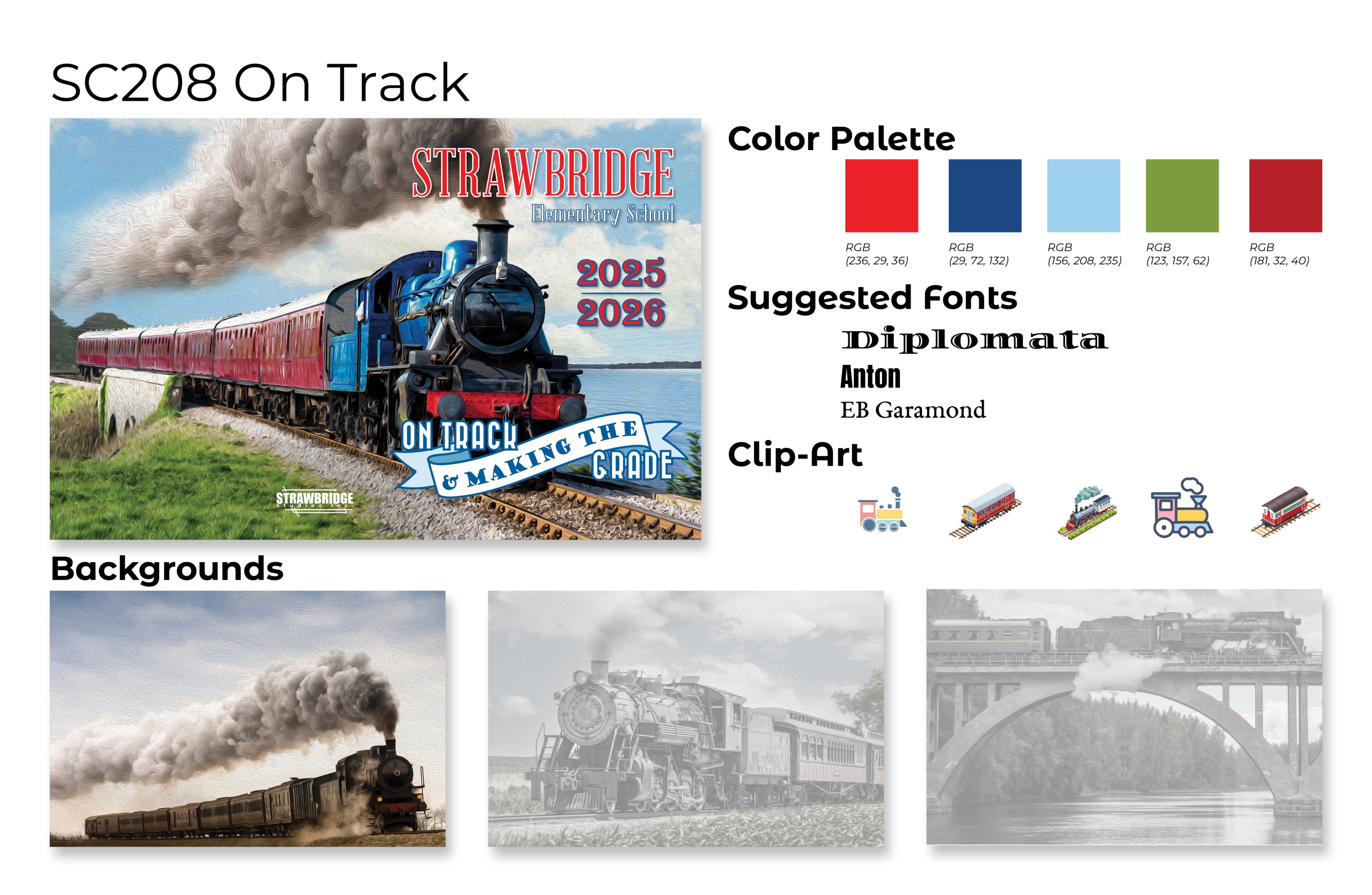 SC208 On Track

STRAWBRIDGE
Elementary School

2025
2026

ON TRACK
& MAKING THE
GRADE

STRAWBRIDGE
studios inc.

Color Palette

RGB
(236, 29, 36)

RGB
(29, 72, 132)

RGB
(156, 208, 235)

RGB
(123, 157, 62)

RGB
(181, 32, 40)

Suggested Fonts

Diplomata
Anton
EB Garamond

Clip-Art

Backgrounds